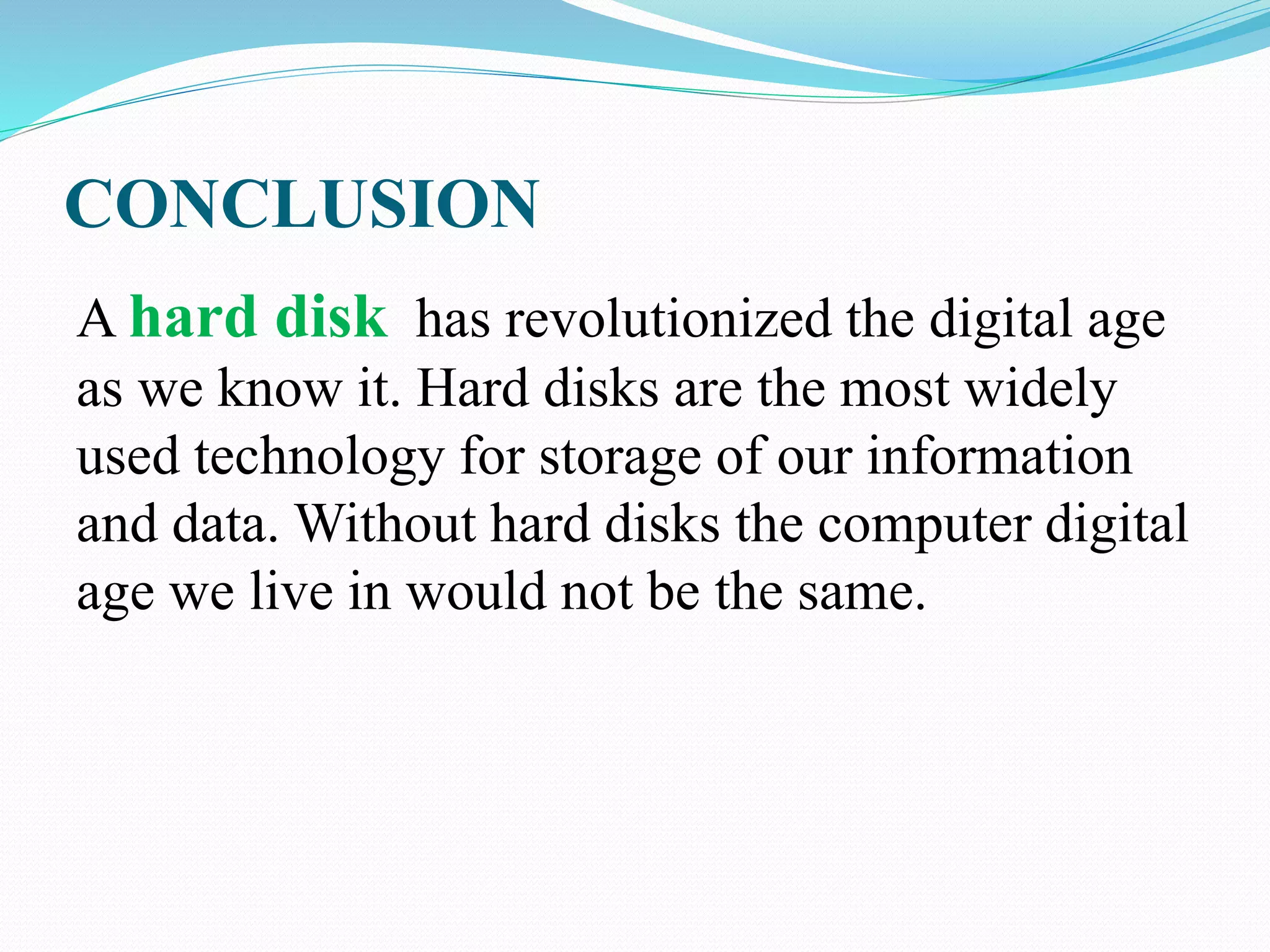 CONCLUSION

A hard disk has revolutionized the digital age as we know it. Hard disks are the most widely used technology for storage of our information and data. Without hard disks the computer digital age we live in would not be the same.